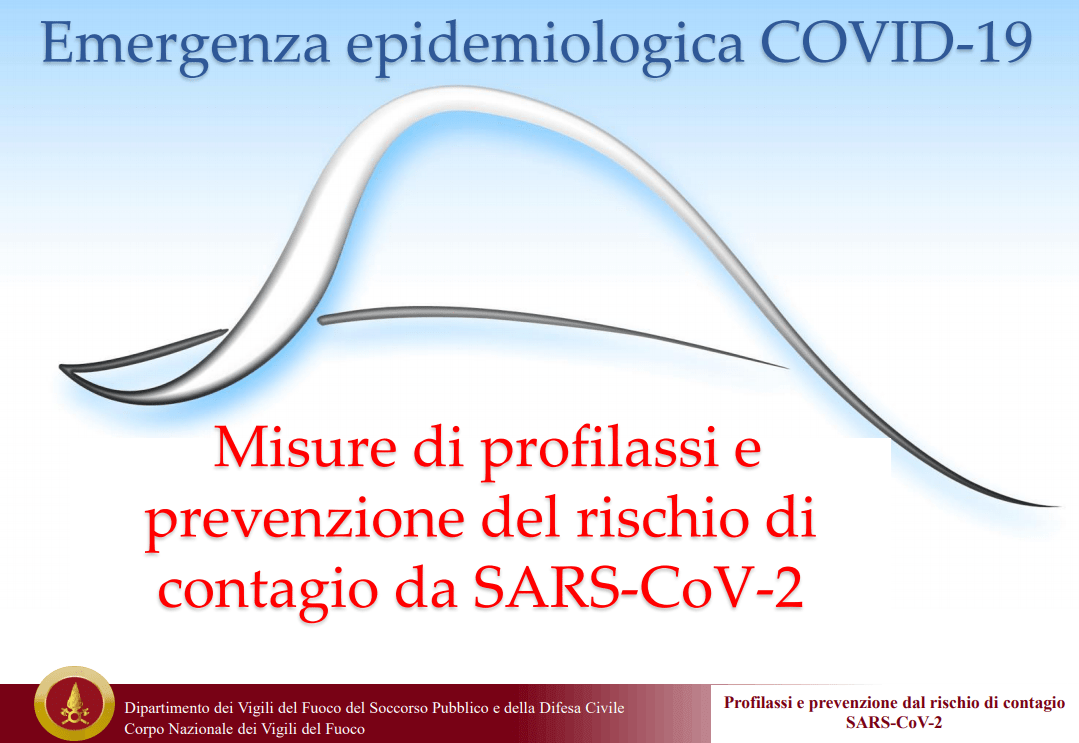 Emergenza epidemiologica COVID-19

Misure di profilassi e prevenzione del rischio di contagio da SARS-CoV-2

Dipartimento dei Vigili del Fuoco del Soccorso Pubblico e della Difesa Civile
Corpo Nazionale dei Vigili del Fuoco

Profilassi e prevenzione dal rischio di contagio SARS-CoV-2